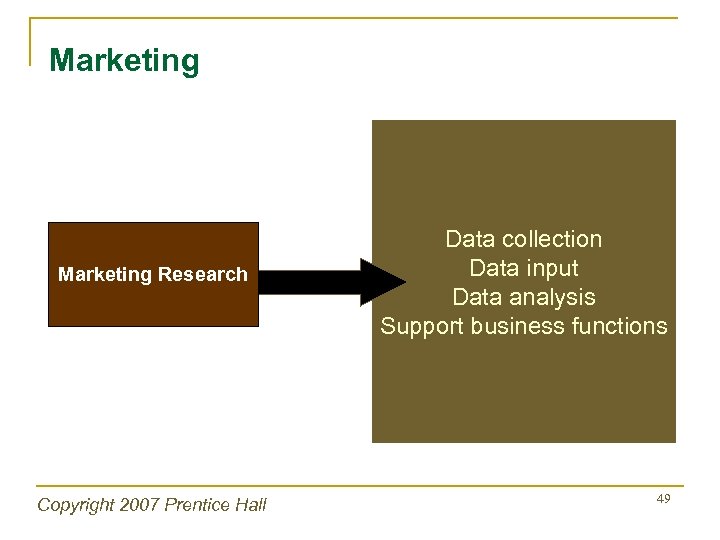 Marketing

Marketing Research

Data collection
Data input
Data analysis
Support business functions

Copyright 2007 Prentice Hall

49